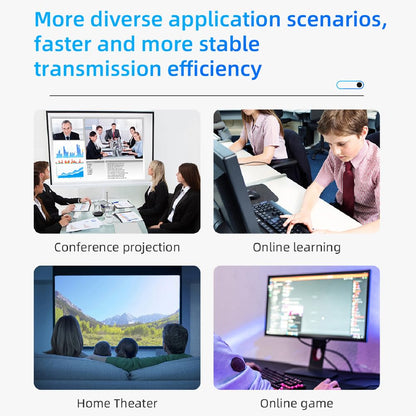 More diverse application scenarios, faster and more stable transmission efficiency

Conference projection

Online learning

Home Theater

Online game